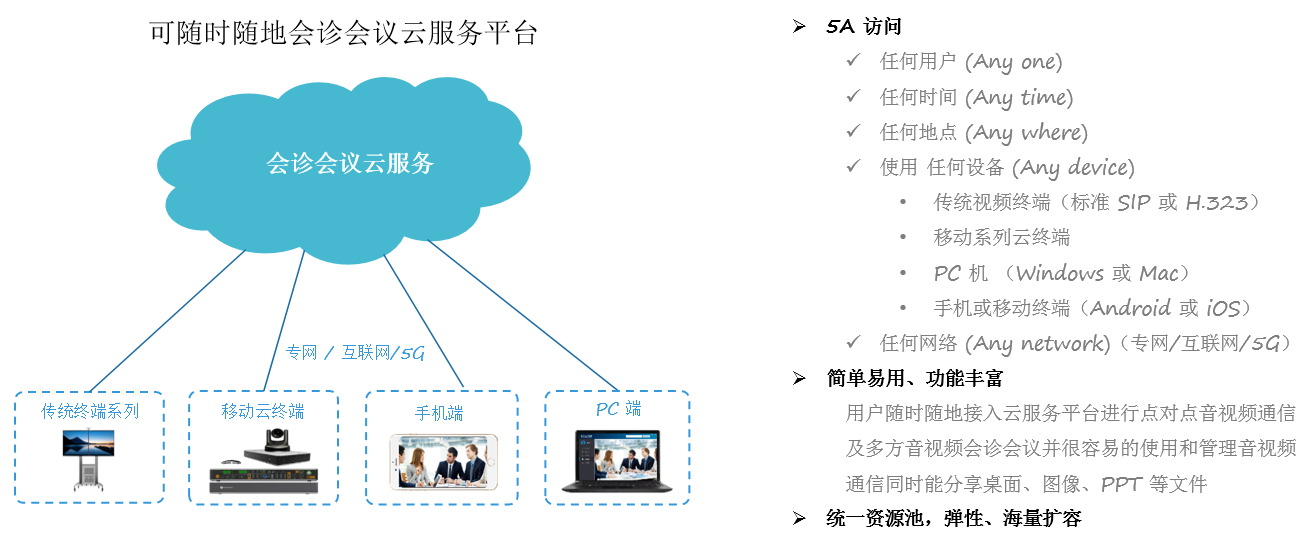 可随时随地会诊会议云服务平台

会诊会议云服务

专网 / 互联网/5G

传统终端系列

移动云终端

手机端

PC 端

➢ 5A 访问

✓ 任何用户 (Any one)

✓ 任何时间 (Any time)

✓ 任何地点 (Any where)

✓ 使用 任何设备 (Any device)

• 传统视频终端（标准 SIP 或 H.323）

• 移动系列云终端

• PC 机 （Windows 或 Mac）

• 手机或移动终端（Android 或 iOS）

✓ 任何网络 (Any network)（专网/互联网/5G）

➢ 简单易用、功能丰富

用户随时随地接入云服务平台进行点对点音视频通信及多方音视频会诊会议并很容易的使用和管理音视频通信同时能分享桌面、图像、PPT 等文件

➢ 统一资源池，弹性、海量扩容